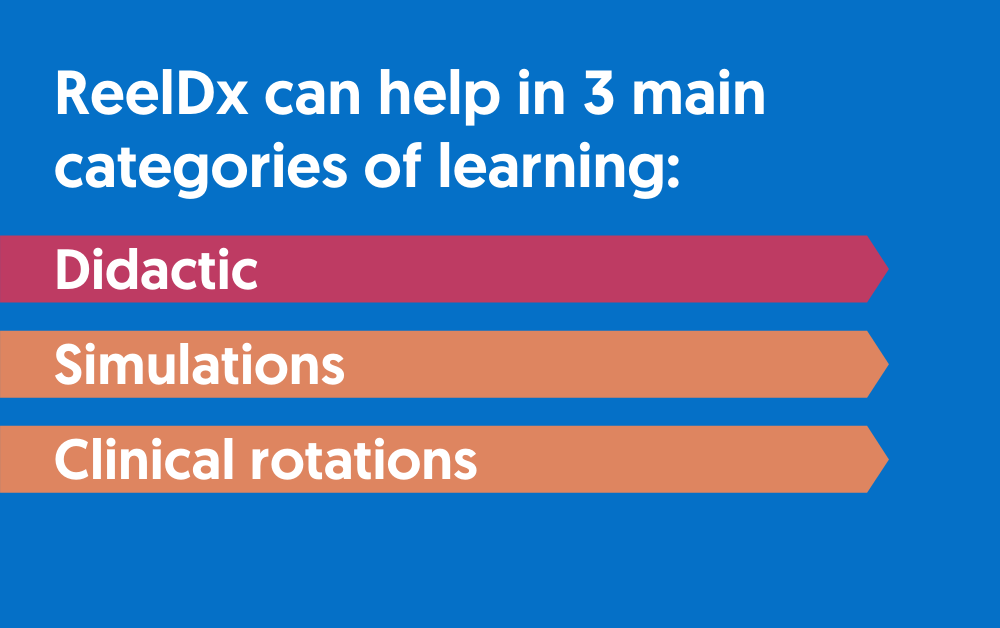 ReelDx can help in 3 main categories of learning:

Didactic

Simulations

Clinical rotations